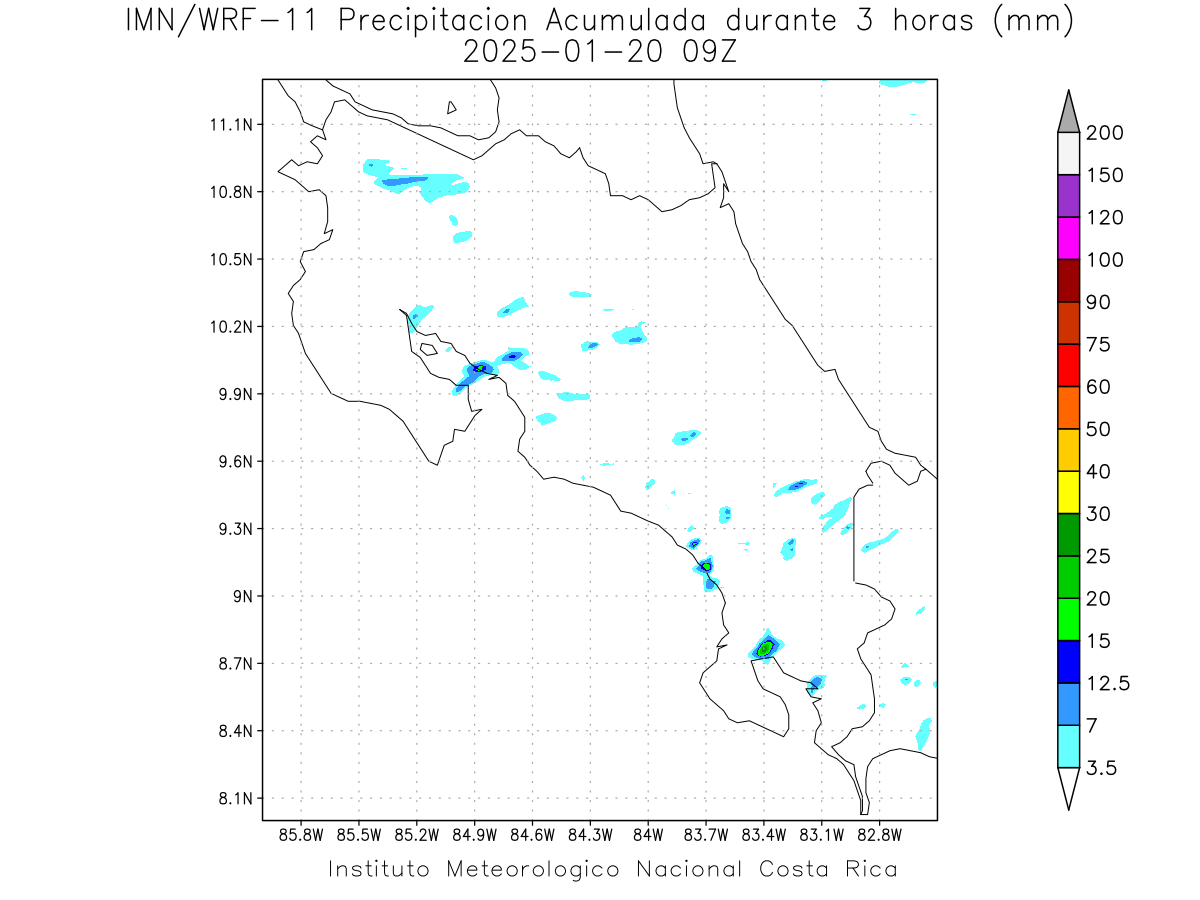 IMN/WRF-11 Precipitacion Acumulada durante 3 horas (mm)
2025-01-20 09Z

11.1N
10.8N
10.5N
10.2N
9.9N
9.6N
9.3N
9N
8.7N
8.4N
8.1N

85.8W 85.5W 85.2W 84.9W 84.6W 84.3W 84W 83.7W 83.4W 83.1W 82.8W

200
150
120
100
90
75
60
50
40
30
25
20
15
12.5
7
3.5

Instituto Meteorologico Nacional Costa Rica